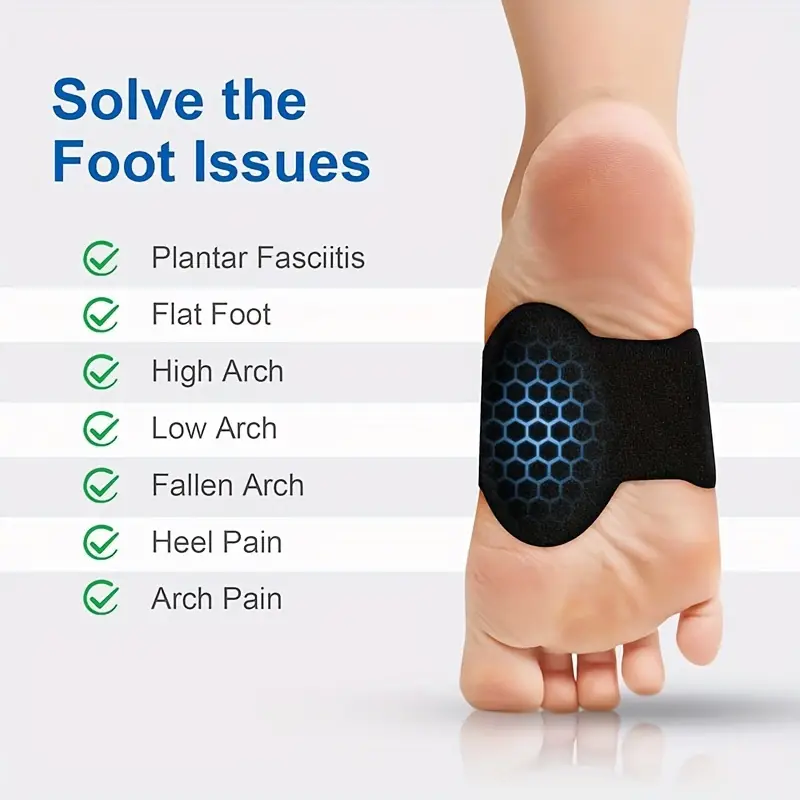 Solve the Foot Issues

Plantar Fasciitis

Flat Foot

High Arch

Low Arch

Fallen Arch

Heel Pain

Arch Pain